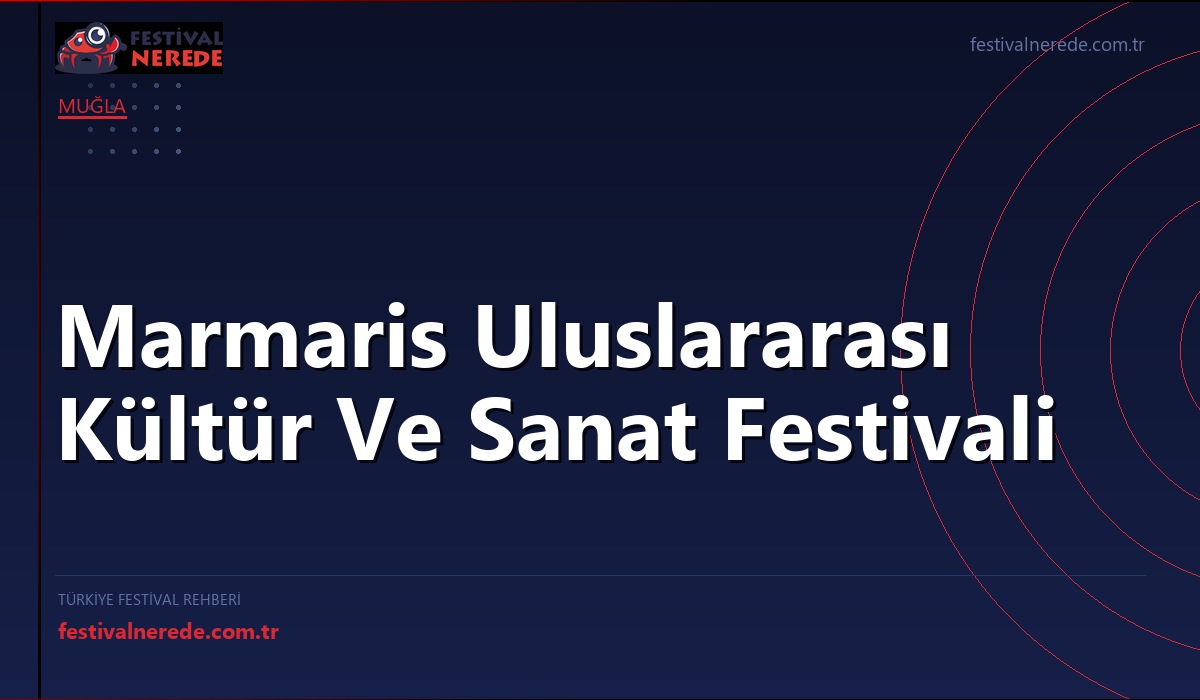 FESTİVAL NEREDE

festivalnerede.com.tr

MUĞLA

Marmaris Uluslararası Kültür Ve Sanat Festivali

TÜRKİYE FESTİVAL REHBERİ

festivalnerede.com.tr